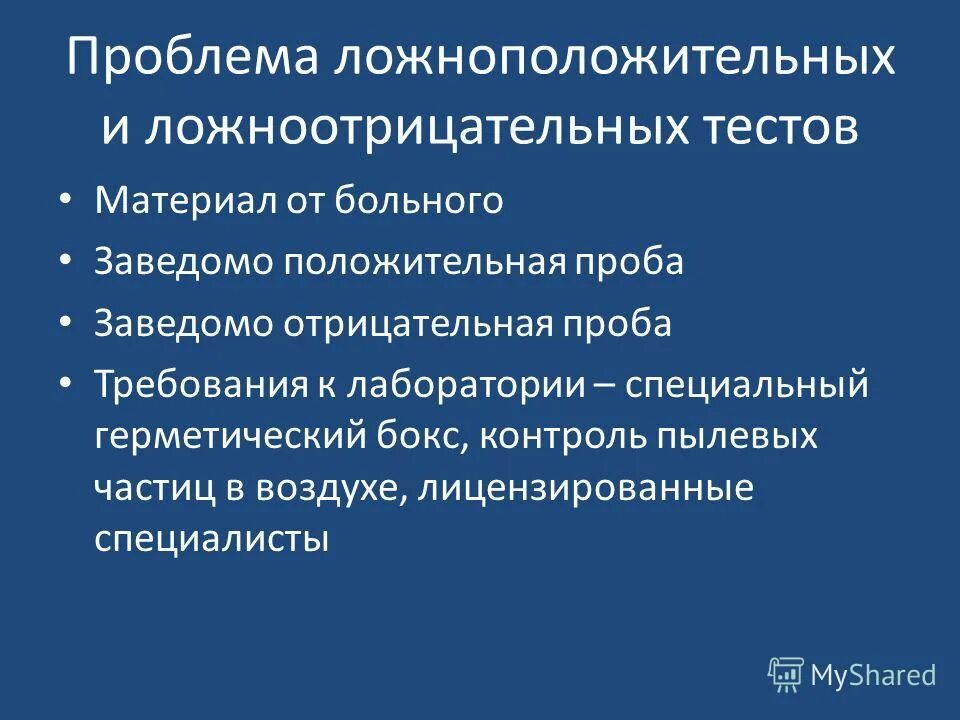 Проблема ложноположительных и ложноотрицательных тестов

• Материал от больного
• Заведомо положительная проба
• Заведомо отрицательная проба
• Требования к лаборатории – специальный герметический бокс, контроль пылевых частиц в воздухе, лицензированные специалисты

MyShared